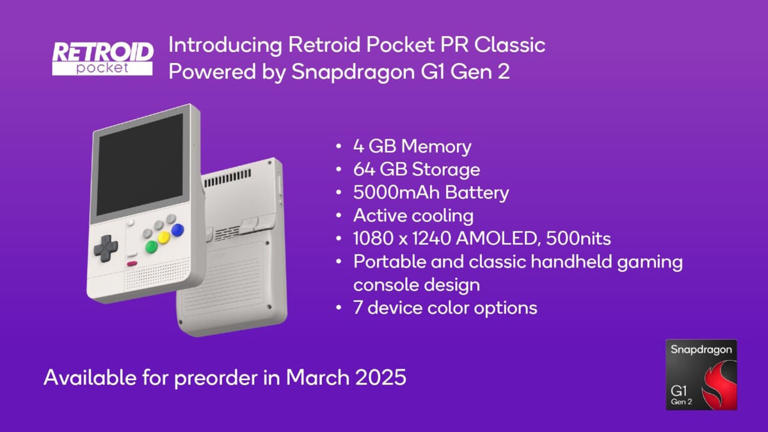 RETROID pocket

Introducing Retroid Pocket PR Classic
Powered by Snapdragon G1 Gen 2

• 4 GB Memory
• 64 GB Storage
• 5000mAh Battery
• Active cooling
• 1080 x 1240 AMOLED, 500nits
• Portable and classic handheld gaming console design
• 7 device color options

Available for preorder in March 2025

Snapdragon
G1
Gen 2